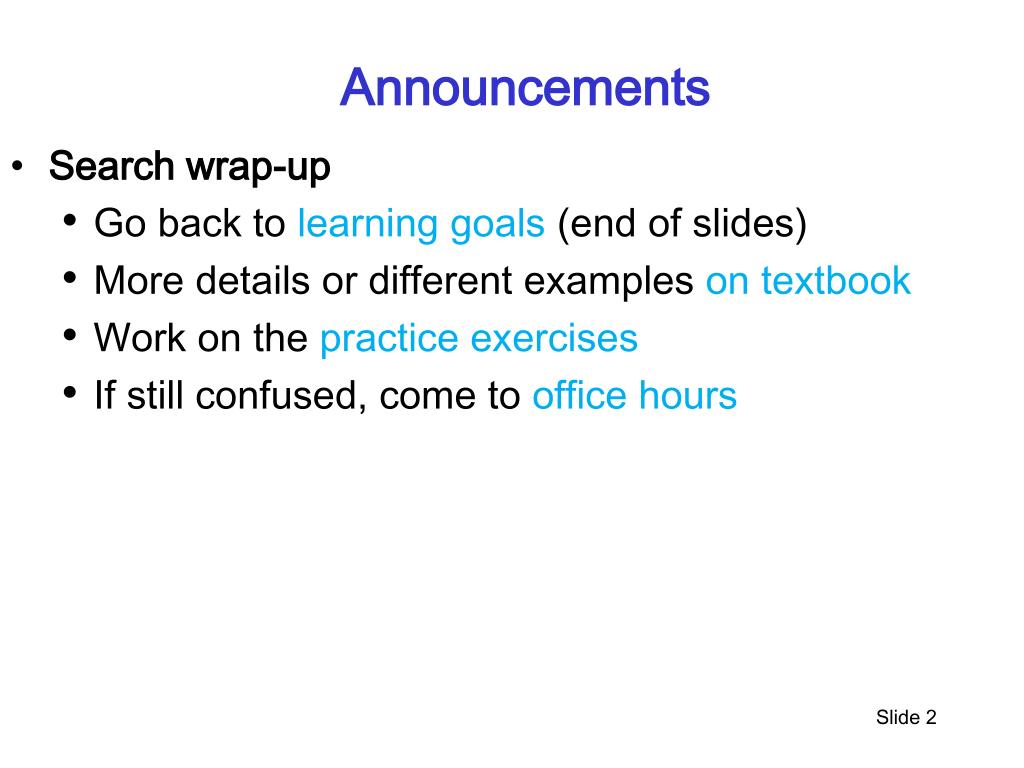 Announcements

• Search wrap-up
  • Go back to learning goals (end of slides)
  • More details or different examples on textbook
  • Work on the practice exercises
  • If still confused, come to office hours

Slide 2